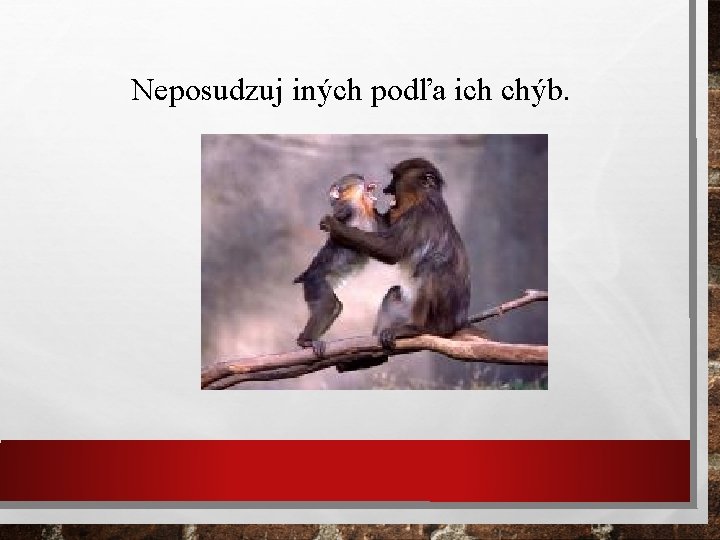 Neposudzuj iných podľa ich chýb.